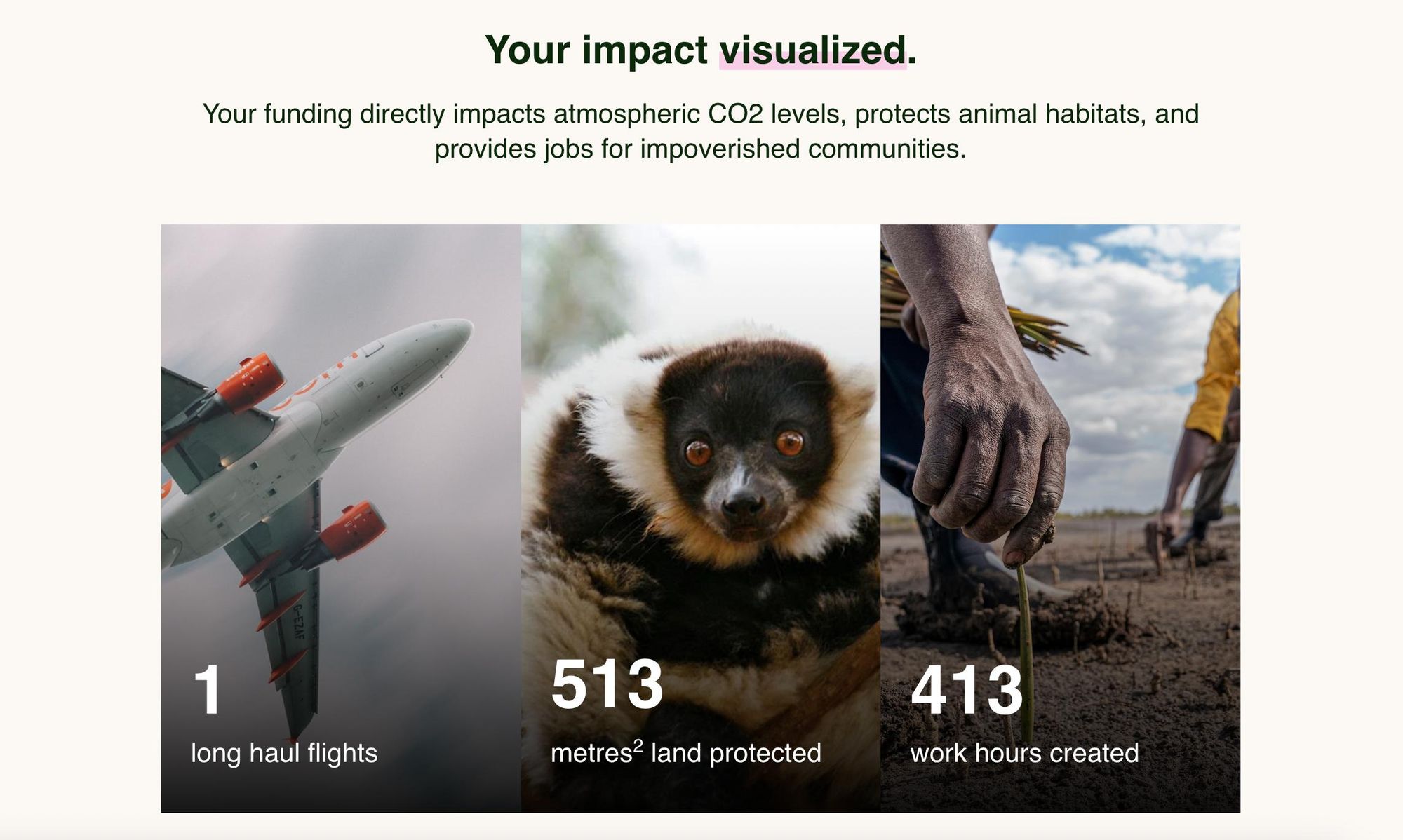 Your impact visualized.

Your funding directly impacts atmospheric CO2 levels, protects animal habitats, and provides jobs for impoverished communities.

G-EZAF

1
long haul flights

513
metres$^2$ land protected

413
work hours created